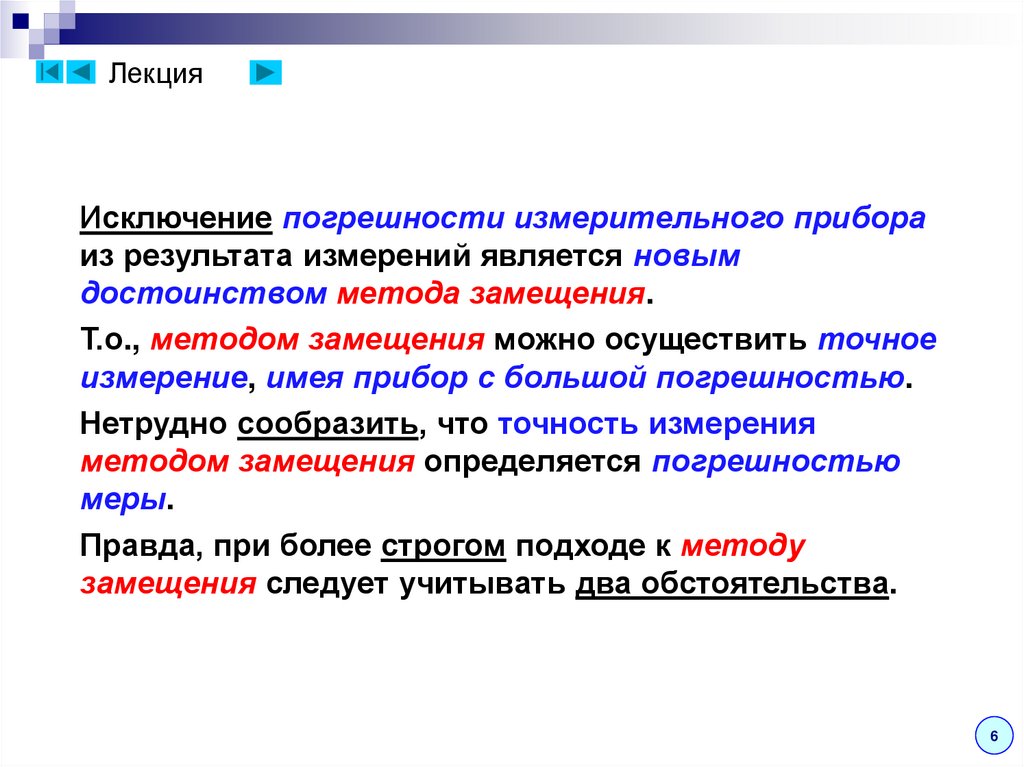 Лекция

Исключение погрешности измерительного прибора из результата измерений является новым достоинством метода замещения.

Т.о., методом замещения можно осуществить точное измерение, имея прибор с большой погрешностью.

Нетрудно сообразить, что точность измерения методом замещения определяется погрешностью меры.

Правда, при более строгом подходе к методу замещения следует учитывать два обстоятельства.

6